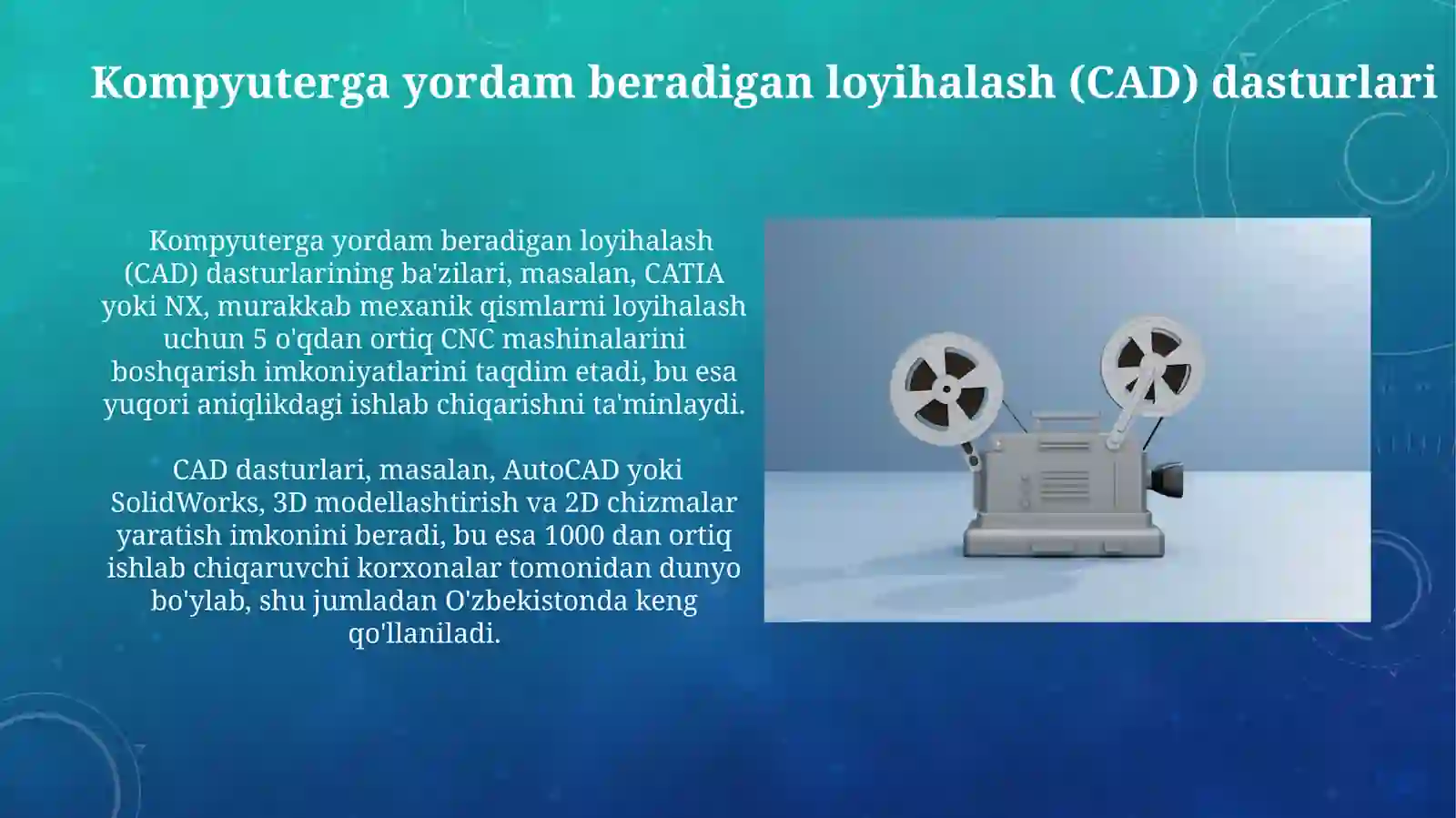 Kompyuterga yordam beradigan loyihalash (CAD) dasturlari

Kompyuterga yordam beradigan loyihalash (CAD) dasturlarining ba'zilari, masalan, CATIA yoki NX, murakkab mexanik qismlarni loyihalash uchun 5 o'qdan ortiq CNC mashinalarini boshqarish imkoniyatlarini taqdim etadi, bu esa yuqori aniqlikdagi ishlab chiqarishni ta'minlaydi.

CAD dasturlari, masalan, AutoCAD yoki SolidWorks, 3D modellashtirish va 2D chizmalar yaratish imkonini beradi, bu esa 1000 dan ortiq ishlab chiqaruvchi korxonalar tomonidan dunyo bo'ylab, shu jumladan O'zbekistonda keng qo'llaniladi.